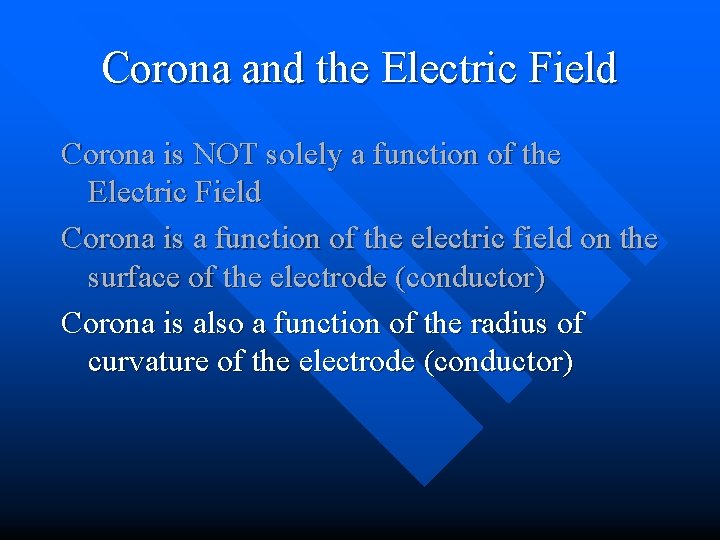 Corona and the Electric Field

Corona is NOT solely a function of the Electric Field

Corona is a function of the electric field on the surface of the electrode (conductor)

Corona is also a function of the radius of curvature of the electrode (conductor)